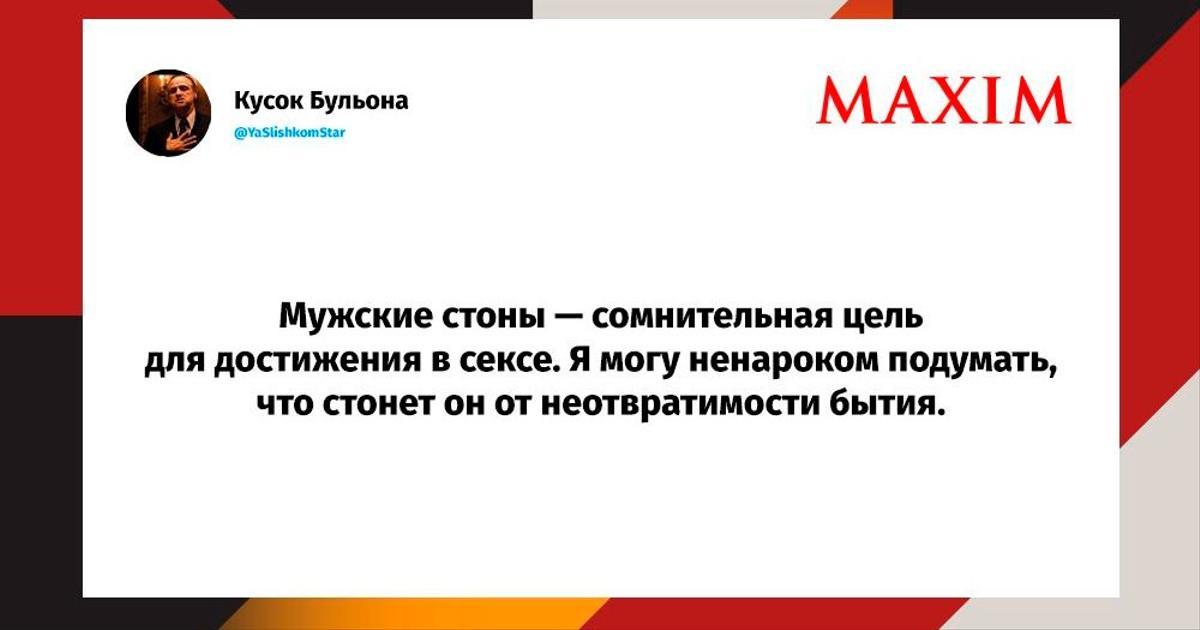 Кусок Бульона
@YaSlishkomStar

MAXIM

Мужские стоны — сомнительная цель для достижения в сексе. Я могу ненароком подумать, что стонет он от неотвратимости бытия.